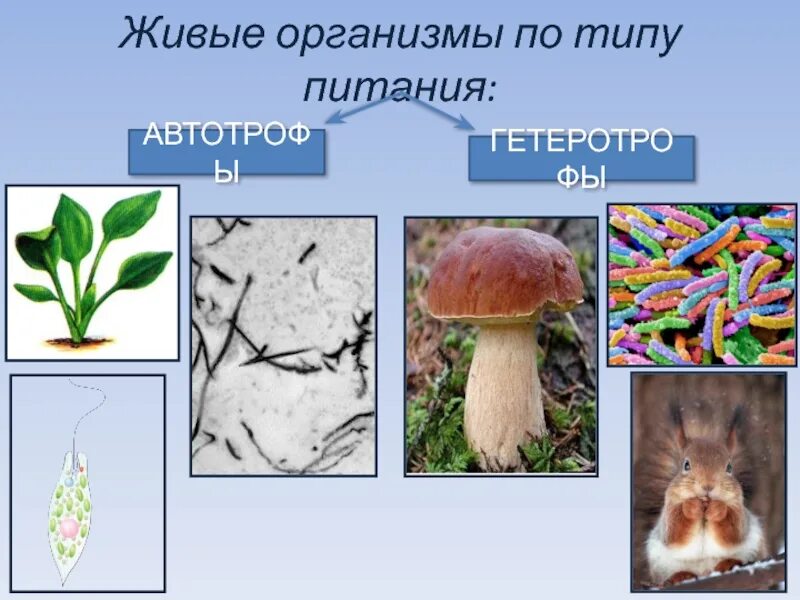 Живые организмы по типу питания:

АВТОТРОФЫ

ГЕТЕРОТРОФЫ